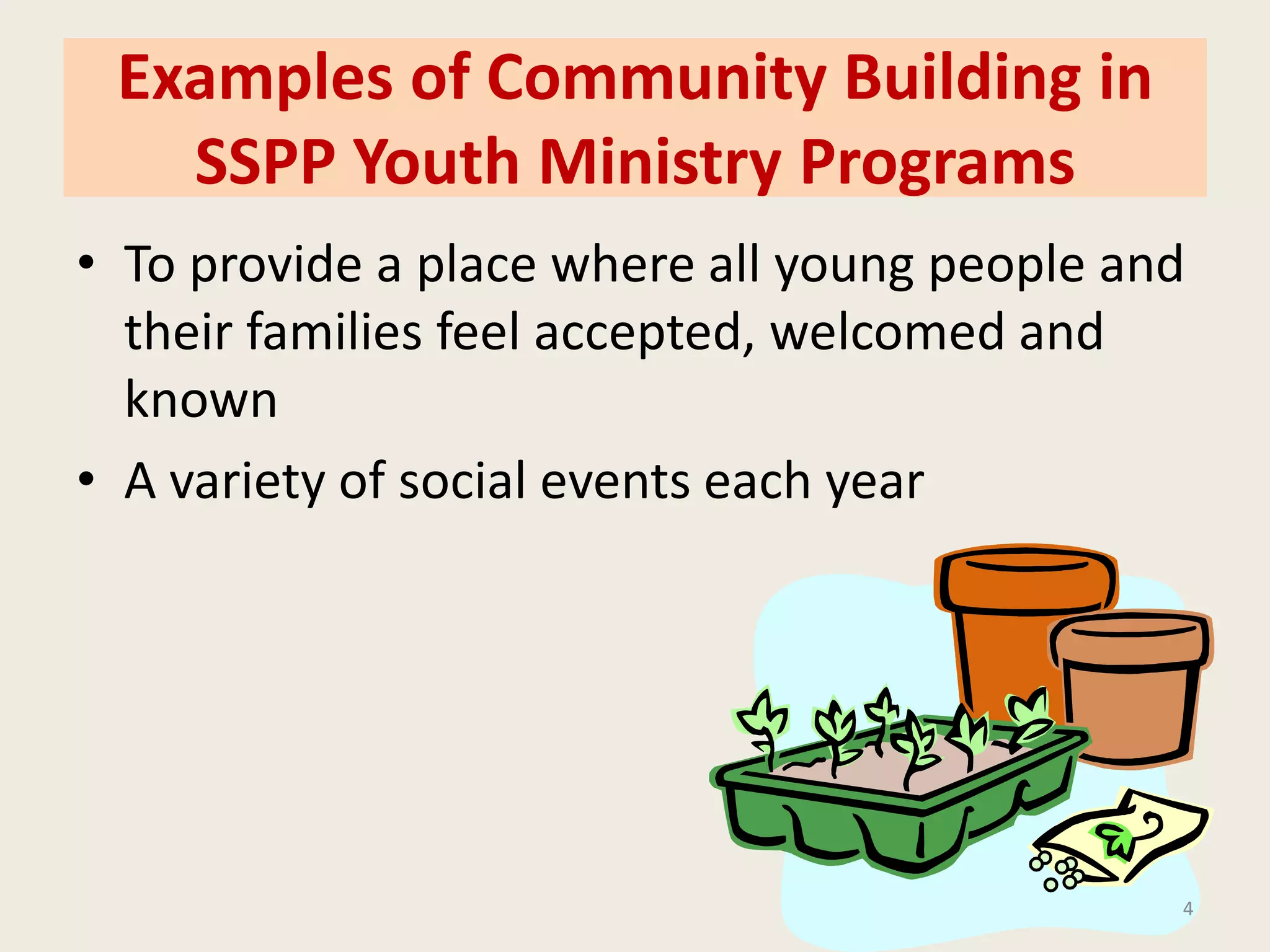 Examples of Community Building in SSPP Youth Ministry Programs

• To provide a place where all young people and their families feel accepted, welcomed and known

• A variety of social events each year

4